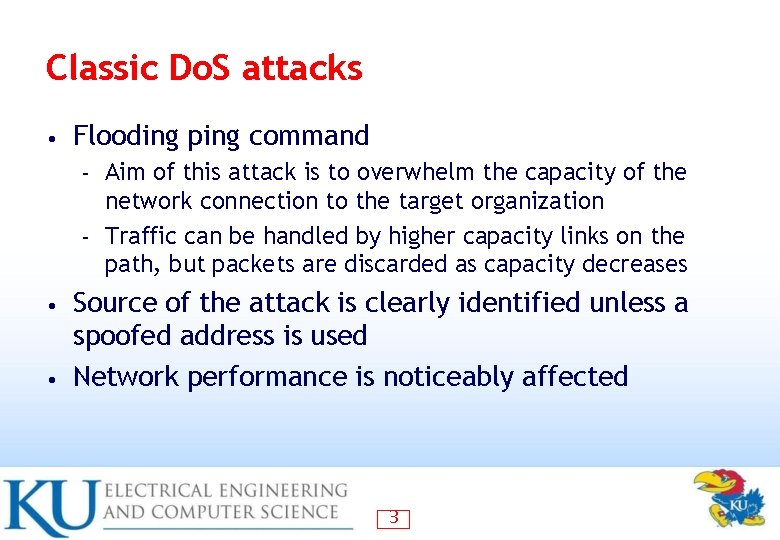 Classic DoS attacks

• Flooding ping command
 - Aim of this attack is to overwhelm the capacity of the network connection to the target organization
 - Traffic can be handled by higher capacity links on the path, but packets are discarded as capacity decreases
• Source of the attack is clearly identified unless a spoofed address is used
• Network performance is noticeably affected

KU ELECTRICAL ENGINEERING AND COMPUTER SCIENCE

3

KU